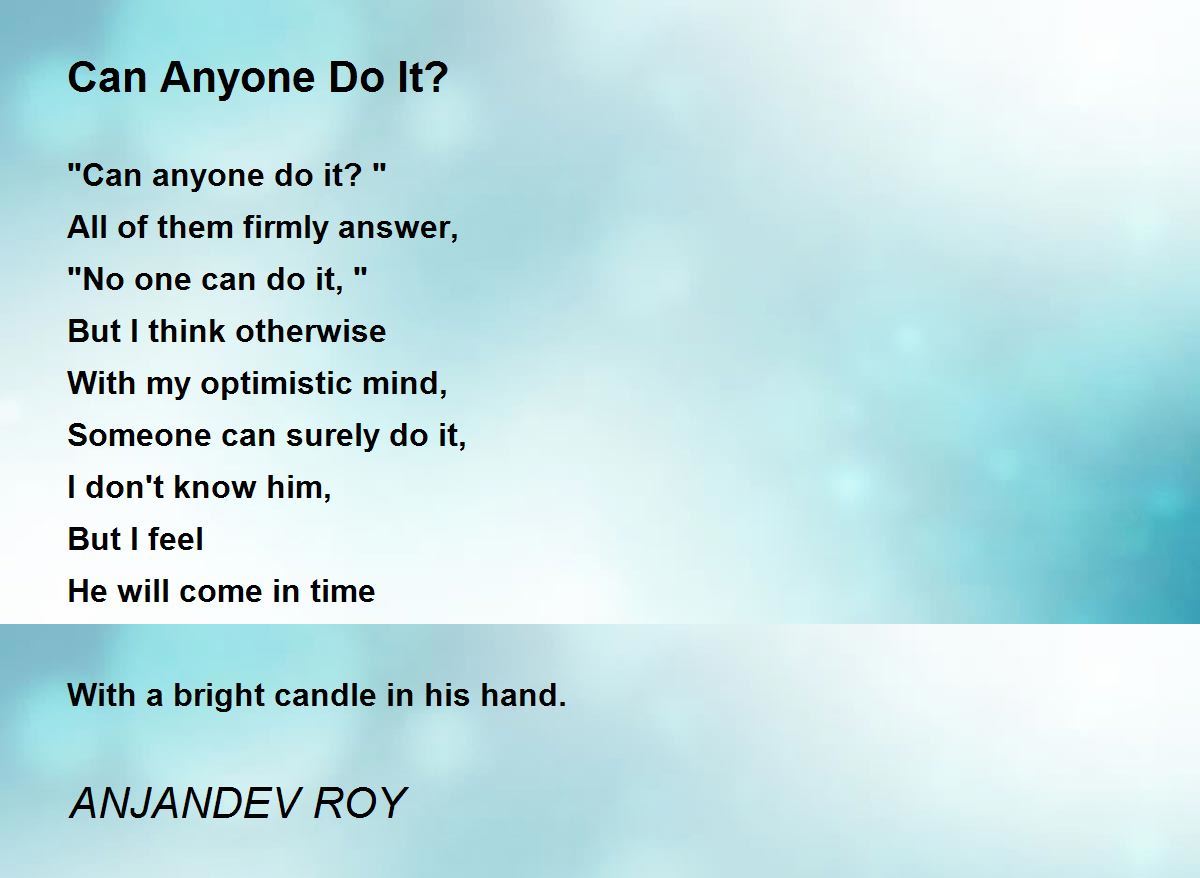 Can Anyone Do It?

"Can anyone do it? "
All of them firmly answer,
"No one can do it, "
But I think otherwise
With my optimistic mind,
Someone can surely do it,
I don't know him,
But I feel
He will come in time

With a bright candle in his hand.

ANJANDEV ROY